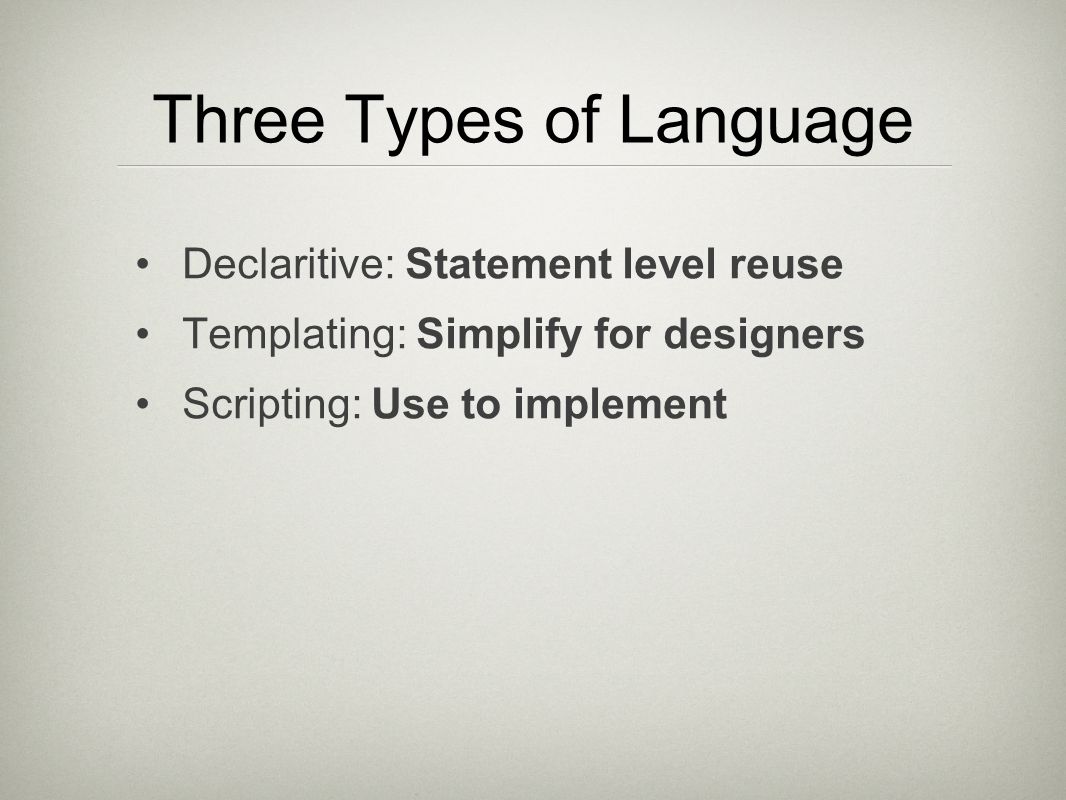 Three Types of Language

• Declaritive: Statement level reuse
• Templating: Simplify for designers
• Scripting: Use to implement